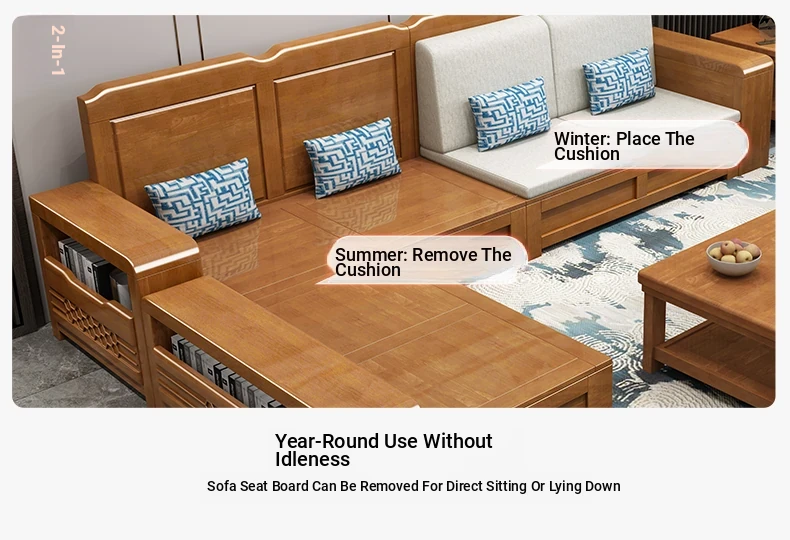 2-In-1

Winter: Place The Cushion

Summer: Remove The Cushion

Year-Round Use Without Idleness

Sofa Seat Board Can Be Removed For Direct Sitting Or Lying Down